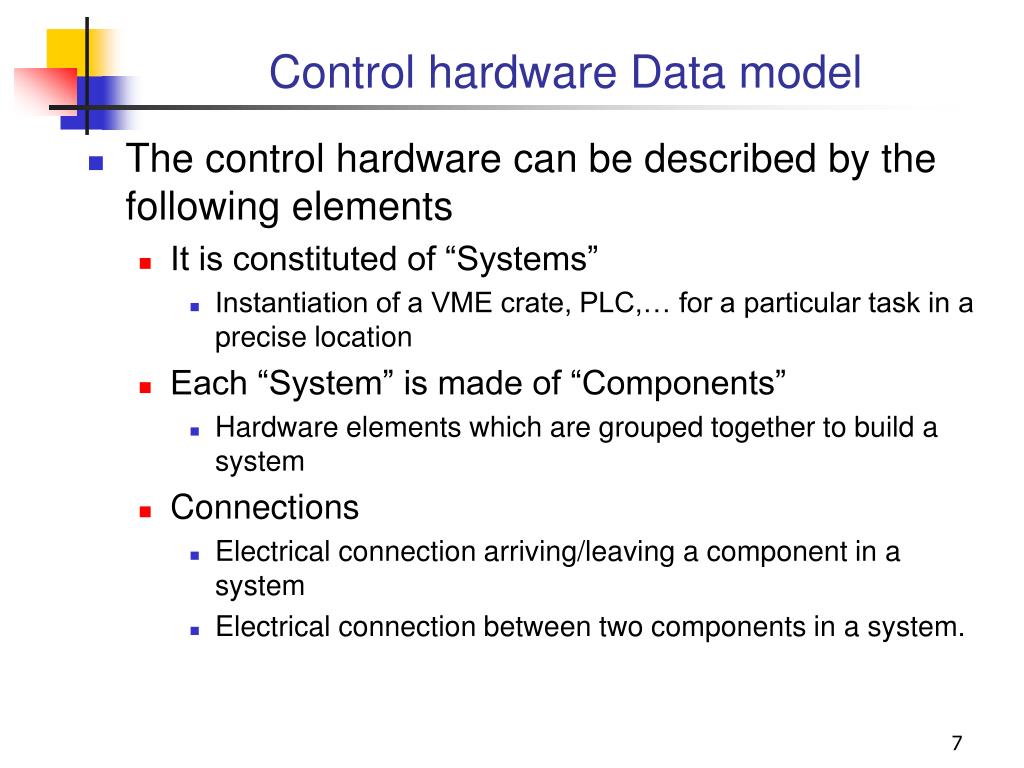 Control hardware Data model

The control hardware can be described by the following elements

It is constituted of “Systems”

Instantiation of a VME crate, PLC,… for a particular task in a precise location

Each “System” is made of “Components”

Hardware elements which are grouped together to build a system

Connections

Electrical connection arriving/leaving a component in a system

Electrical connection between two components in a system.

7